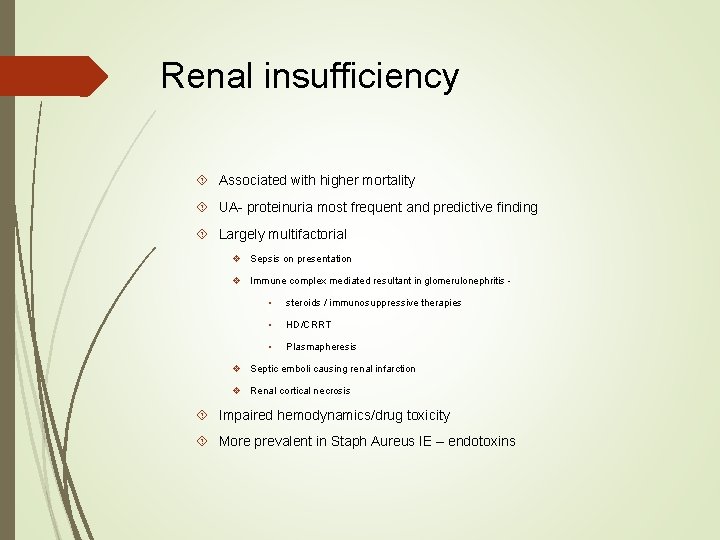 Renal insufficiency

Associated with higher mortality

UA- proteinuria most frequent and predictive finding

Largely multifactorial

Sepsis on presentation

Immune complex mediated resultant in glomerulonephritis -

steroids / immunosuppressive therapies

HD/CRRT

Plasmapheresis

Septic emboli causing renal infarction

Renal cortical necrosis

Impaired hemodynamics/drug toxicity

More prevalent in Staph Aureus IE – endotoxins